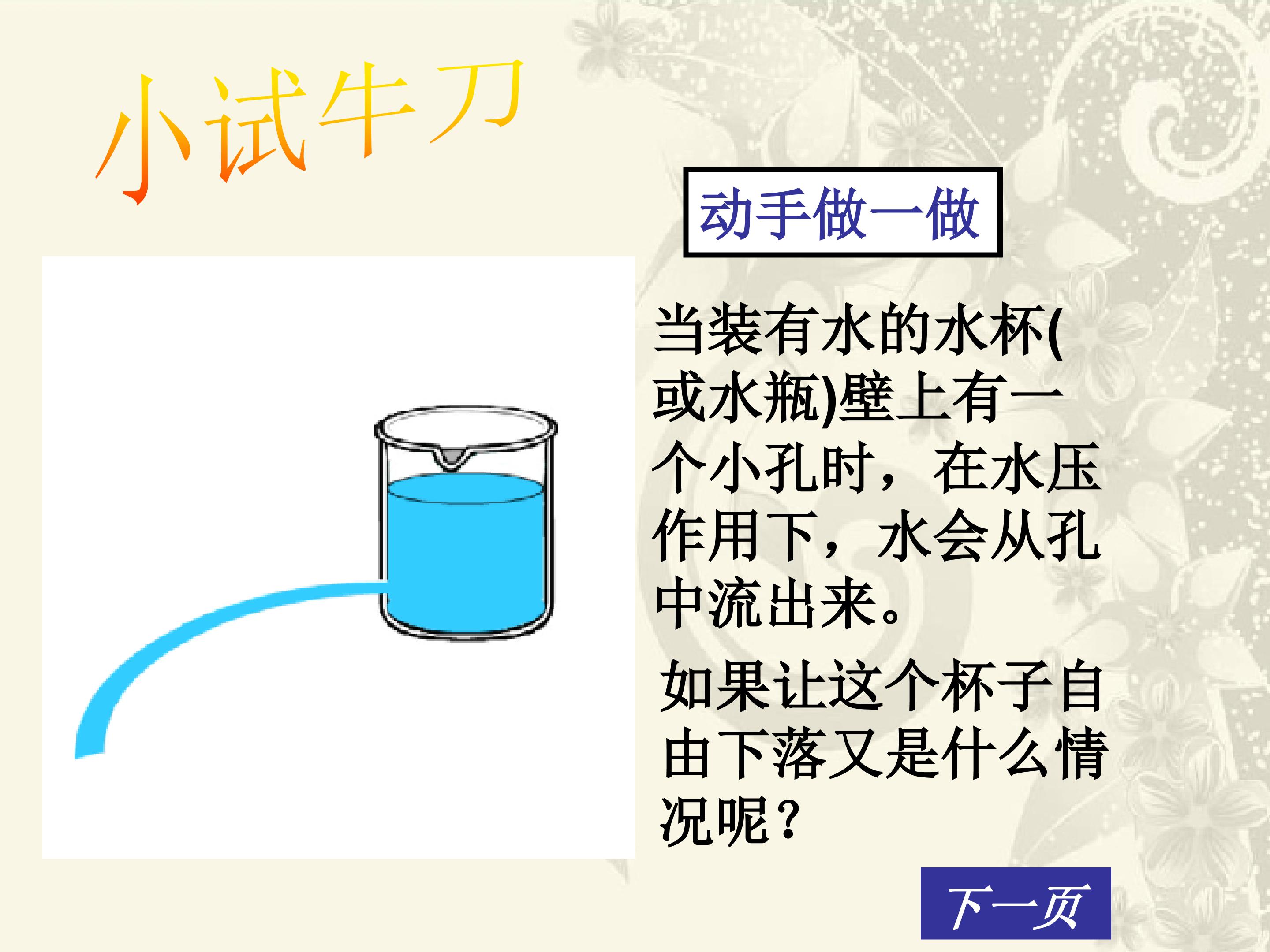 小试牛刀

动手做一做

当装有水的水杯(或水瓶)壁上有一个小孔时，在水压作用下，水会从孔中流出来。

如果让这个杯子自由下落又是什么情况呢？

下一页